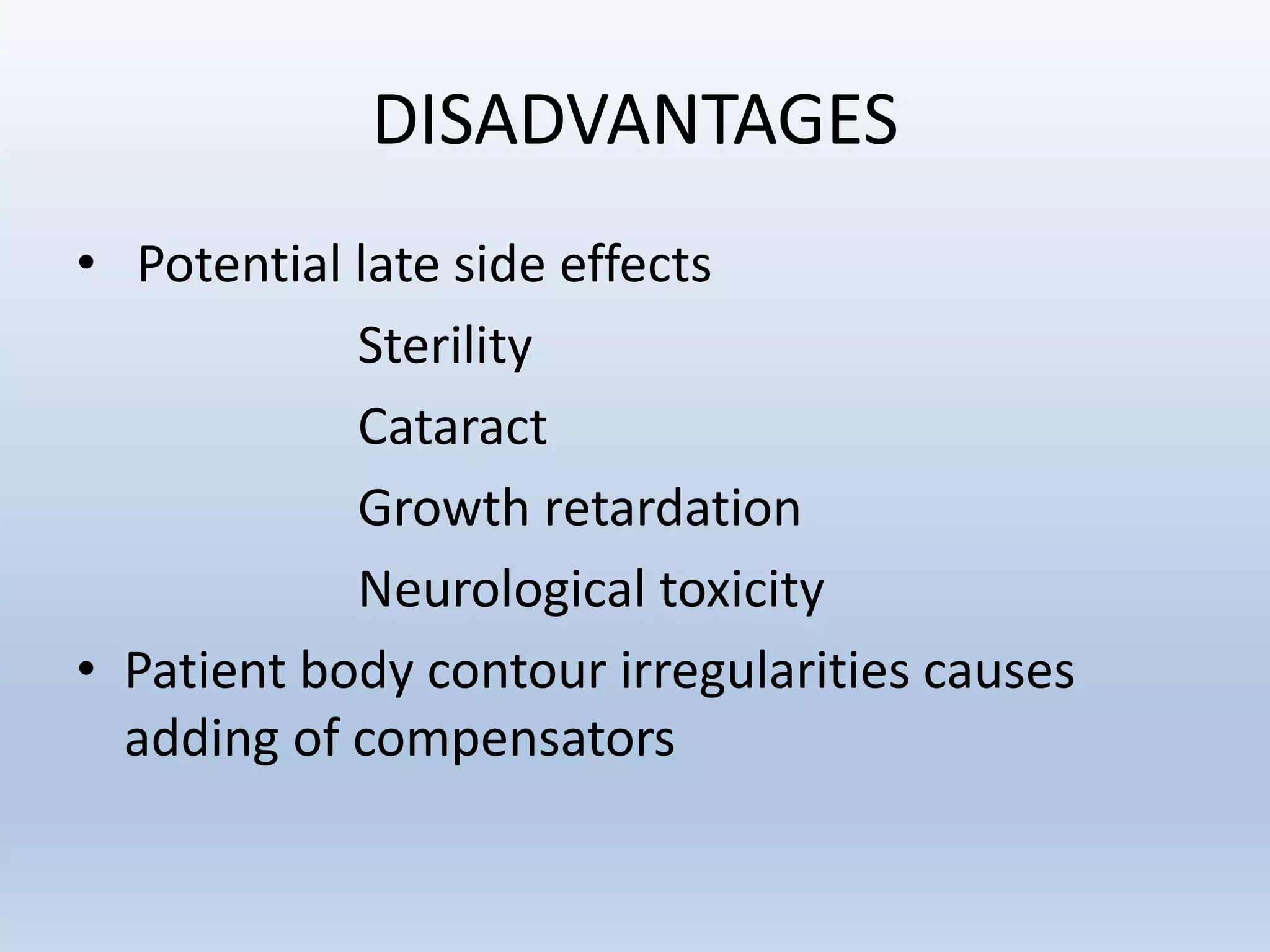 DISADVANTAGES

• Potential late side effects

Sterility

Cataract

Growth retardation

Neurological toxicity

• Patient body contour irregularities causes adding of compensators